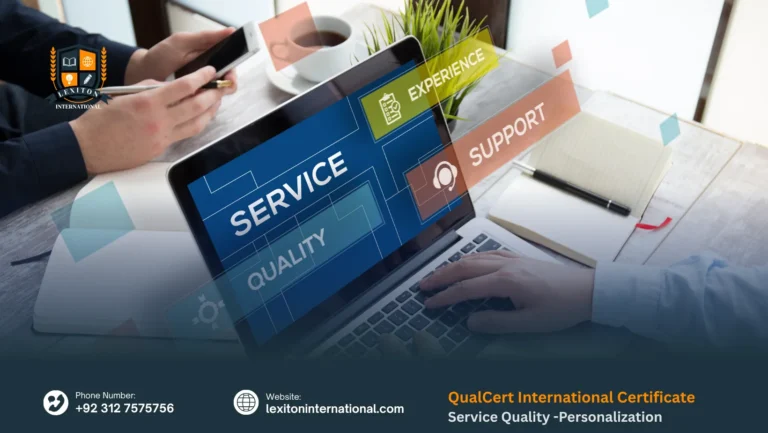 LEXITON INTERNATIONAL

EXPERIENCE

SUPPORT

SERVICE

QUALITY

Phone Number:
+92 312 7575756

Website:
lexitoninternational.com

QualCert International Certificate
Service Quality -Personalization